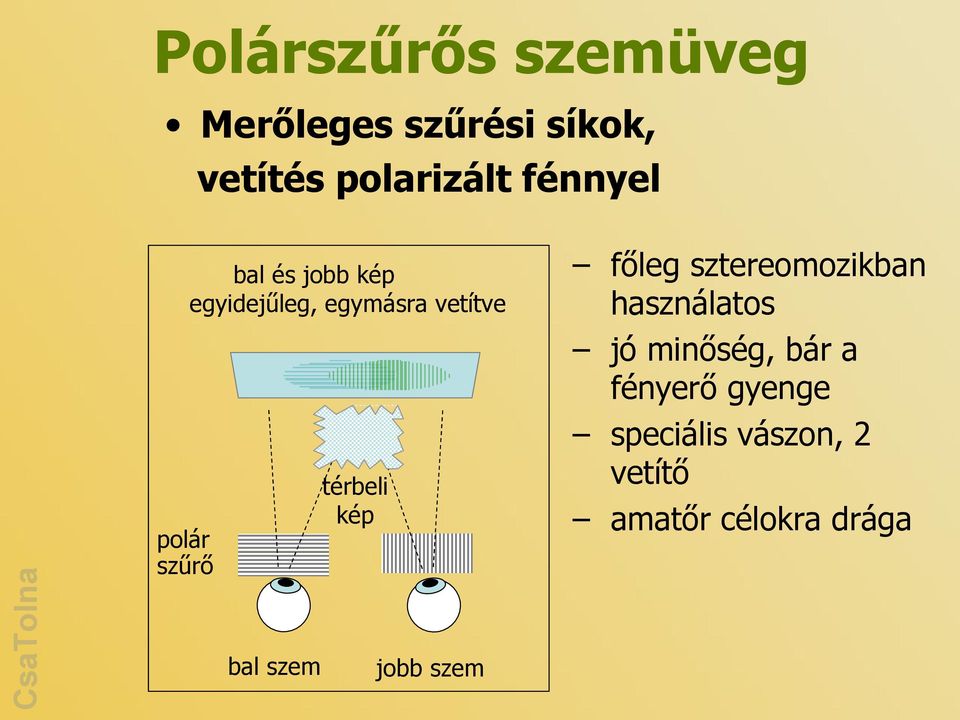 Polárszűrős szemüveg

• Merőleges szűrési síkok, vetítés polarizált fénnyel

bal és jobb kép egyidejűleg, egymásra vetítve

térbeli kép

polár szűrő

bal szem

jobb szem

– főleg sztereomozikban használatos
– jó minőség, bár a fényerő gyenge
– speciális vászon, 2 vetítő
– amatőr célokra drága

CsaTolna